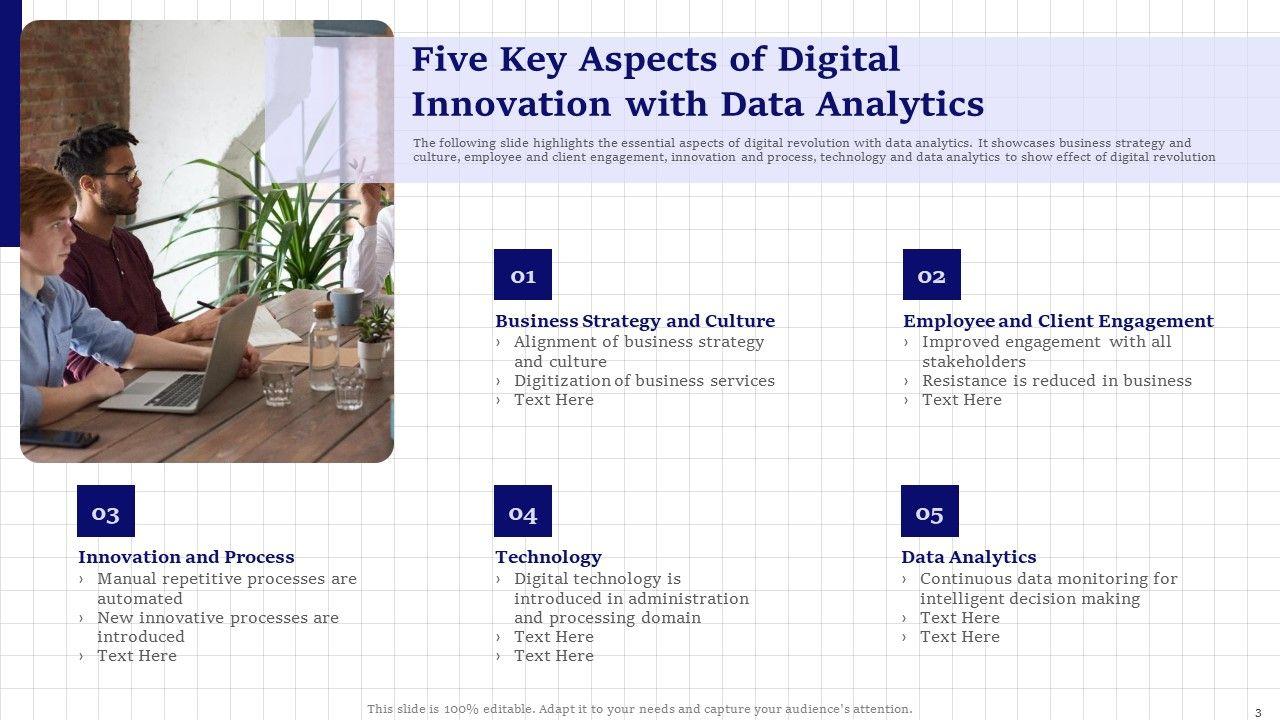 Five Key Aspects of Digital Innovation with Data Analytics

The following slide highlights the essential aspects of digital revolution with data analytics. It showcases business strategy and culture, employee and client engagement, innovation and process, technology and data analytics to show effect of digital revolution

01

Business Strategy and Culture
› Alignment of business strategy and culture
› Digitization of business services
› Text Here

02

Employee and Client Engagement
› Improved engagement with all stakeholders
› Resistance is reduced in business
› Text Here

03

Innovation and Process
› Manual repetitive processes are automated
› New innovative processes are introduced
› Text Here

04

Technology
› Digital technology is introduced in administration and processing domain
› Text Here
› Text Here

05

Data Analytics
› Continuous data monitoring for intelligent decision making
› Text Here
› Text Here

This slide is 100% editable. Adapt it to your needs and capture your audience's attention.

3